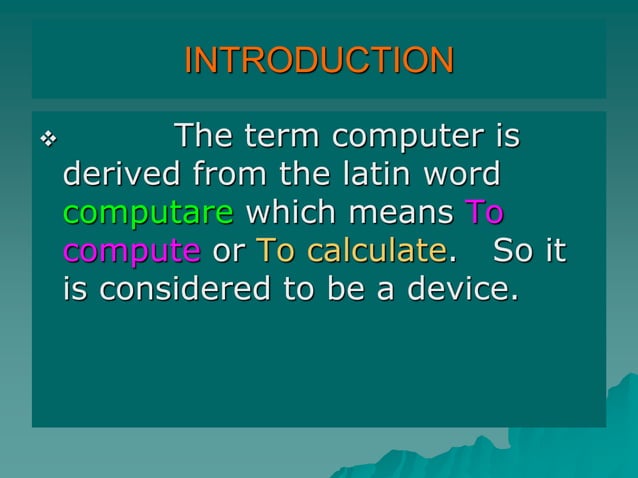 INTRODUCTION

❖ The term computer is derived from the latin word computare which means To compute or To calculate. So it is considered to be a device.